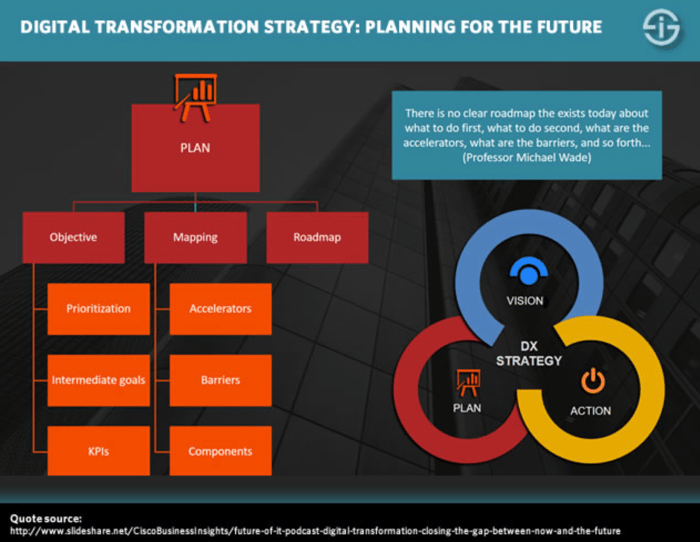 DIGITAL TRANSFORMATION STRATEGY: PLANNING FOR THE FUTURE

PLAN

Objective

Mapping

Roadmap

Prioritization

Intermediate goals

KPIs

Accelerators

Barriers

Components

There is no clear roadmap the exists today about what to do first, what to do second, what are the accelerators, what are the barriers, and so forth... (Professor Michael Wade)

VISION

DX STRATEGY

PLAN

ACTION

Quote source:
http://www.slideshare.net/CiscoBusinessInsights/future-of-it-podcast-digital-transformation-closing-the-gap-between-now-and-the-future